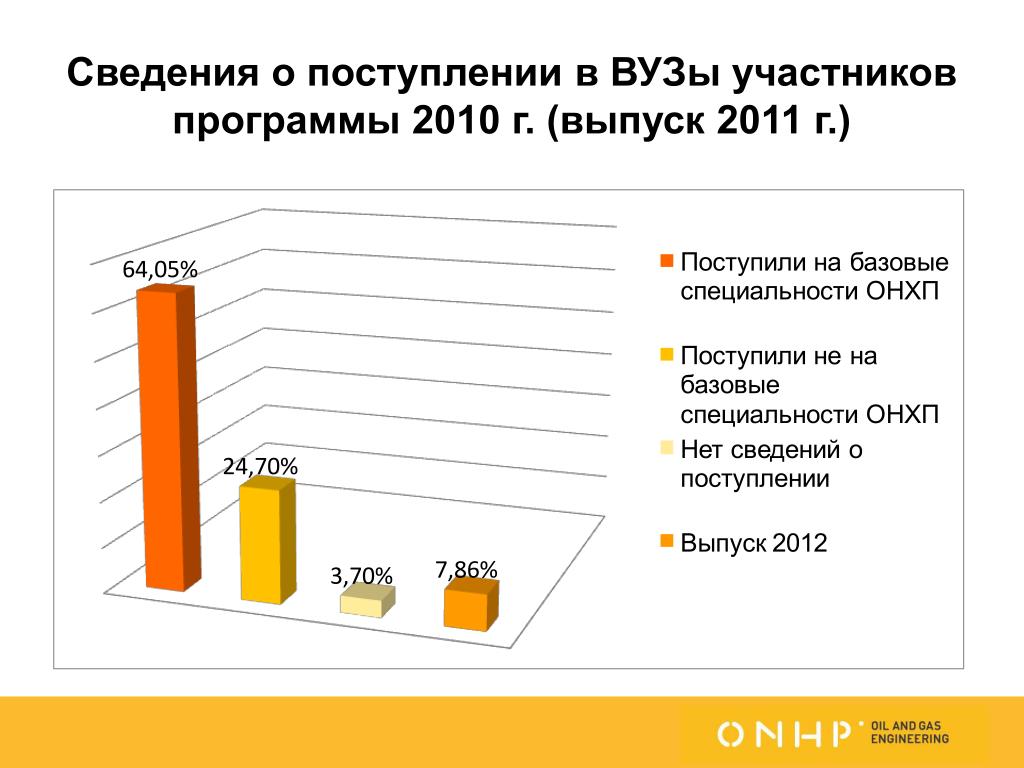 Сведения о поступлении в ВУЗы участников программы 2010 г. (выпуск 2011 г.)

64,05%

24,70%

3,70%

7,86%

Поступили на базовые специальности ОНХП

Поступили не на базовые специальности ОНХП

Нет сведений о поступлении

Выпуск 2012

ONHP OIL AND GAS ENGINEERING